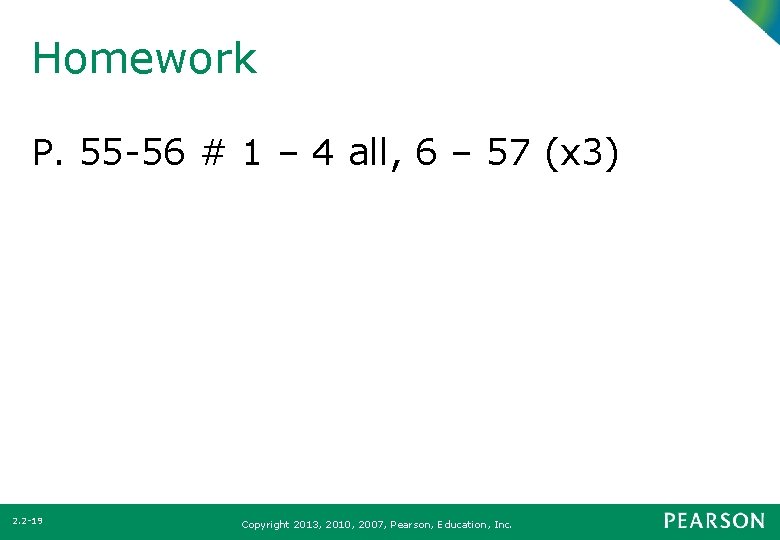 Homework

P. 55-56 # 1 – 4 all, 6 – 57 (x3)

2.2-19

Copyright 2013, 2010, 2007, Pearson, Education, Inc.

PEARSON